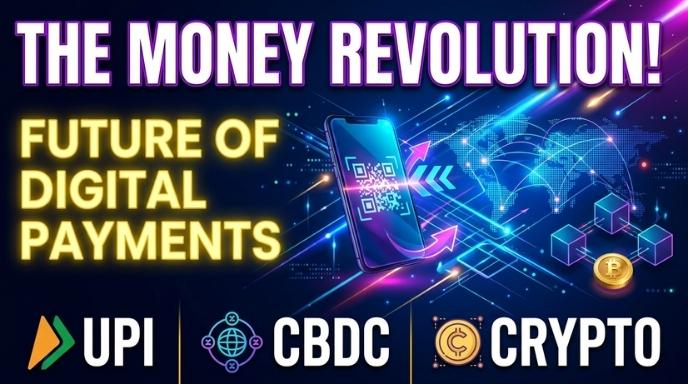 THE MONEY REVOLUTION!

FUTURE OF DIGITAL PAYMENTS

UPI

CBDC

CRYPTO